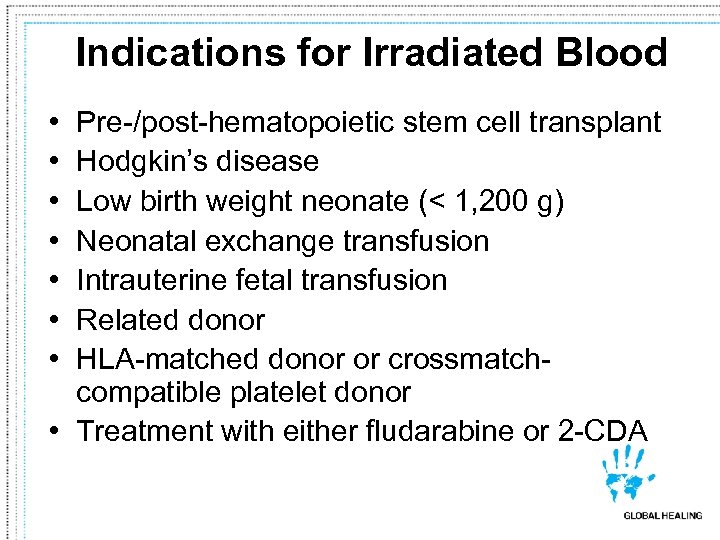 Indications for Irradiated Blood

• Pre-/post-hematopoietic stem cell transplant
• Hodgkin's disease
• Low birth weight neonate (< 1,200 g)
• Neonatal exchange transfusion
• Intrauterine fetal transfusion
• Related donor
• HLA-matched donor or crossmatch-compatible platelet donor
• Treatment with either fludarabine or 2-CDA

GLOBAL HEALING